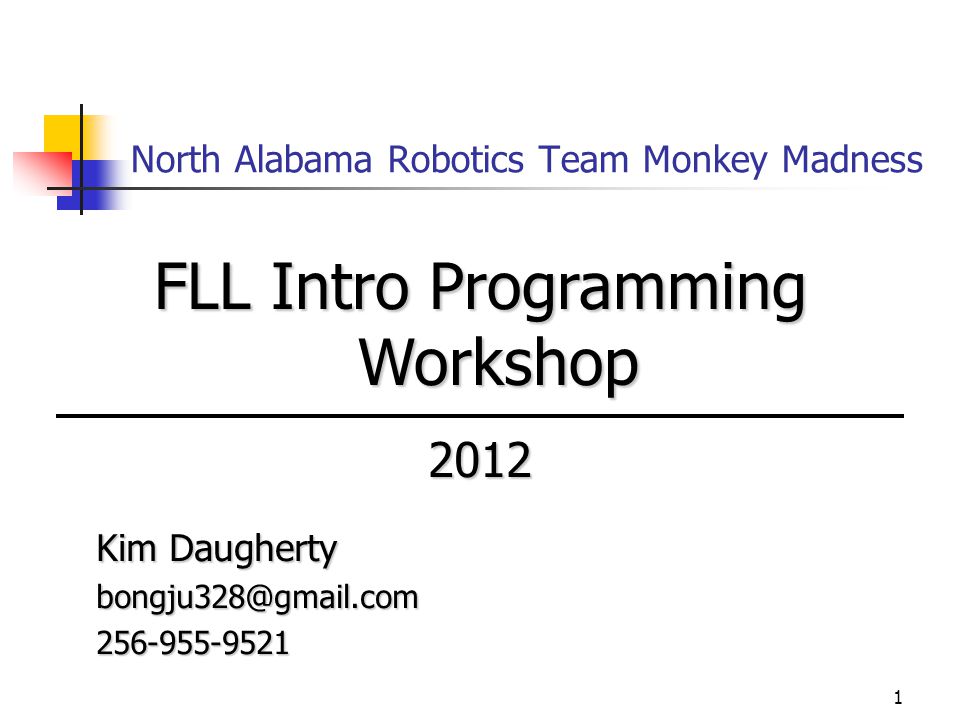 North Alabama Robotics Team Monkey Madness

FLL Intro Programming Workshop

2012

Kim Daugherty

bongju328@gmail.com

256-955-9521

1